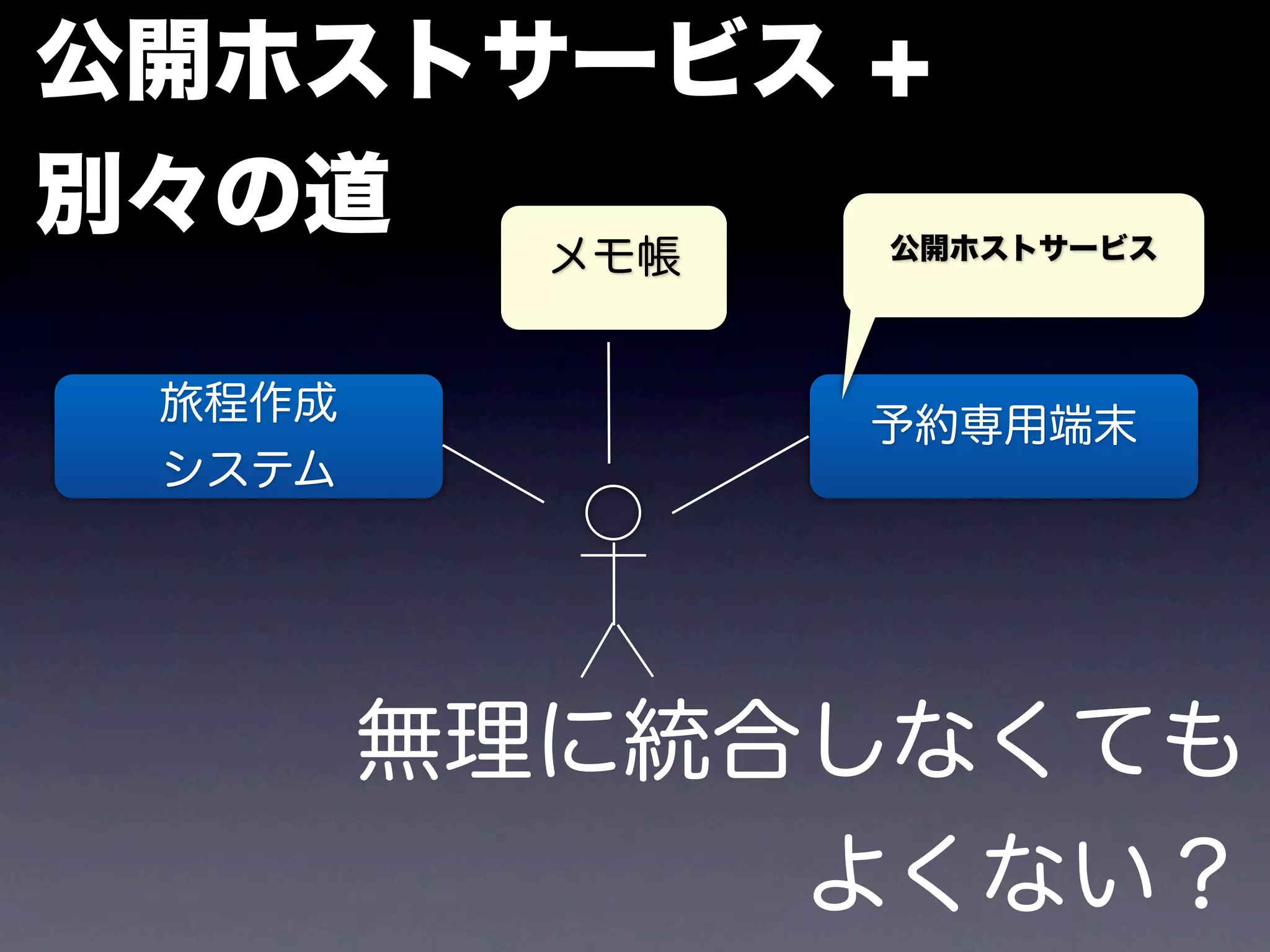 公開ホストサービス +
別々の道

メモ帳

公開ホストサービス

旅程作成
システム

予約専用端末

無理に統合しなくても
よくない？